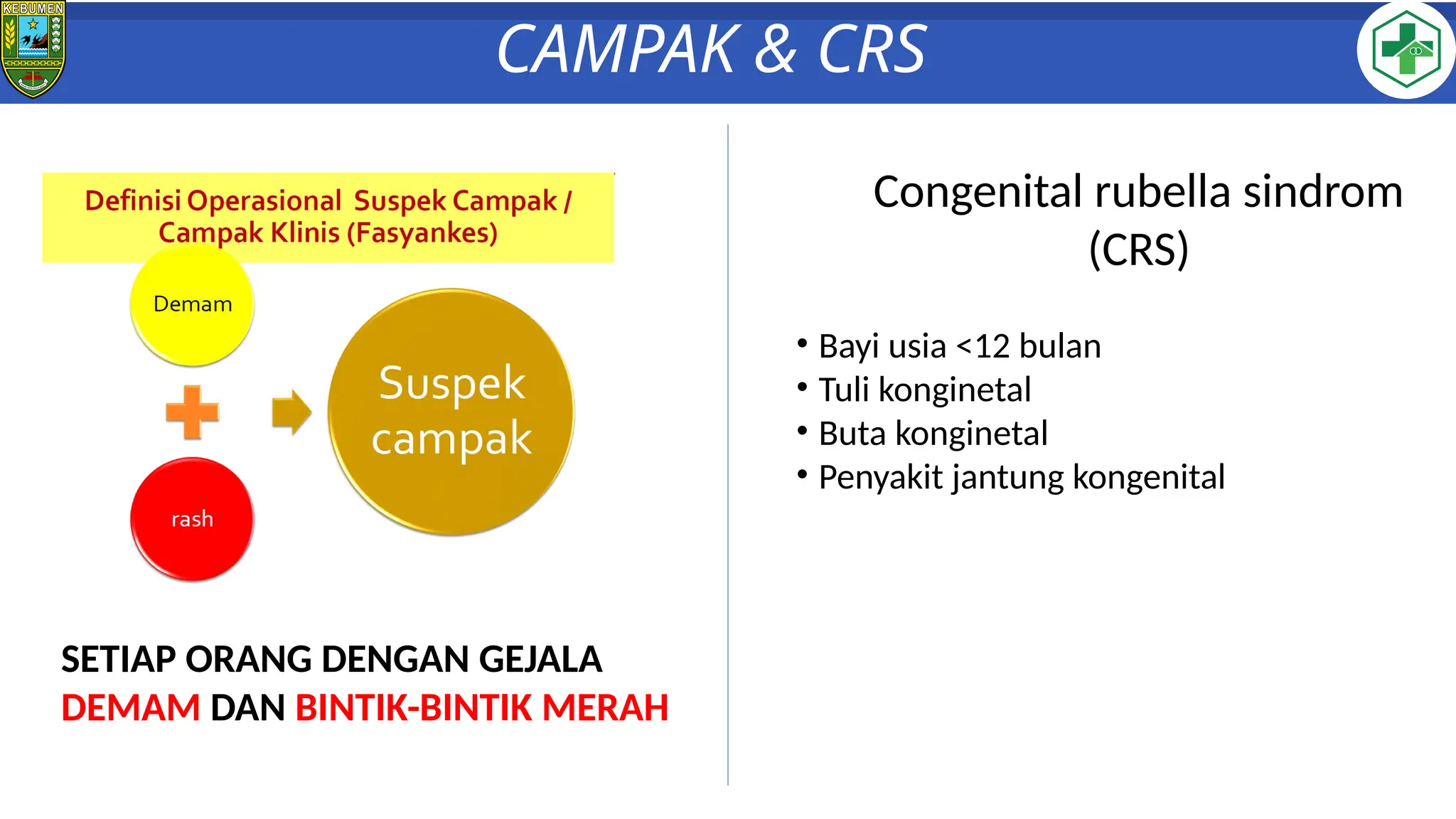 KEBUMEN

CAMPAK & CRS

Definisi Operasional Suspek Campak / Campak Klinis (Fasyankes)

Demam

rash

Suspek campak

SETIAP ORANG DENGAN GEJALA DEMAM DAN BINTIK-BINTIK MERAH

Congenital rubella sindrom (CRS)

• Bayi usia <12 bulan
• Tuli konginetal
• Buta konginetal
• Penyakit jantung kongenital